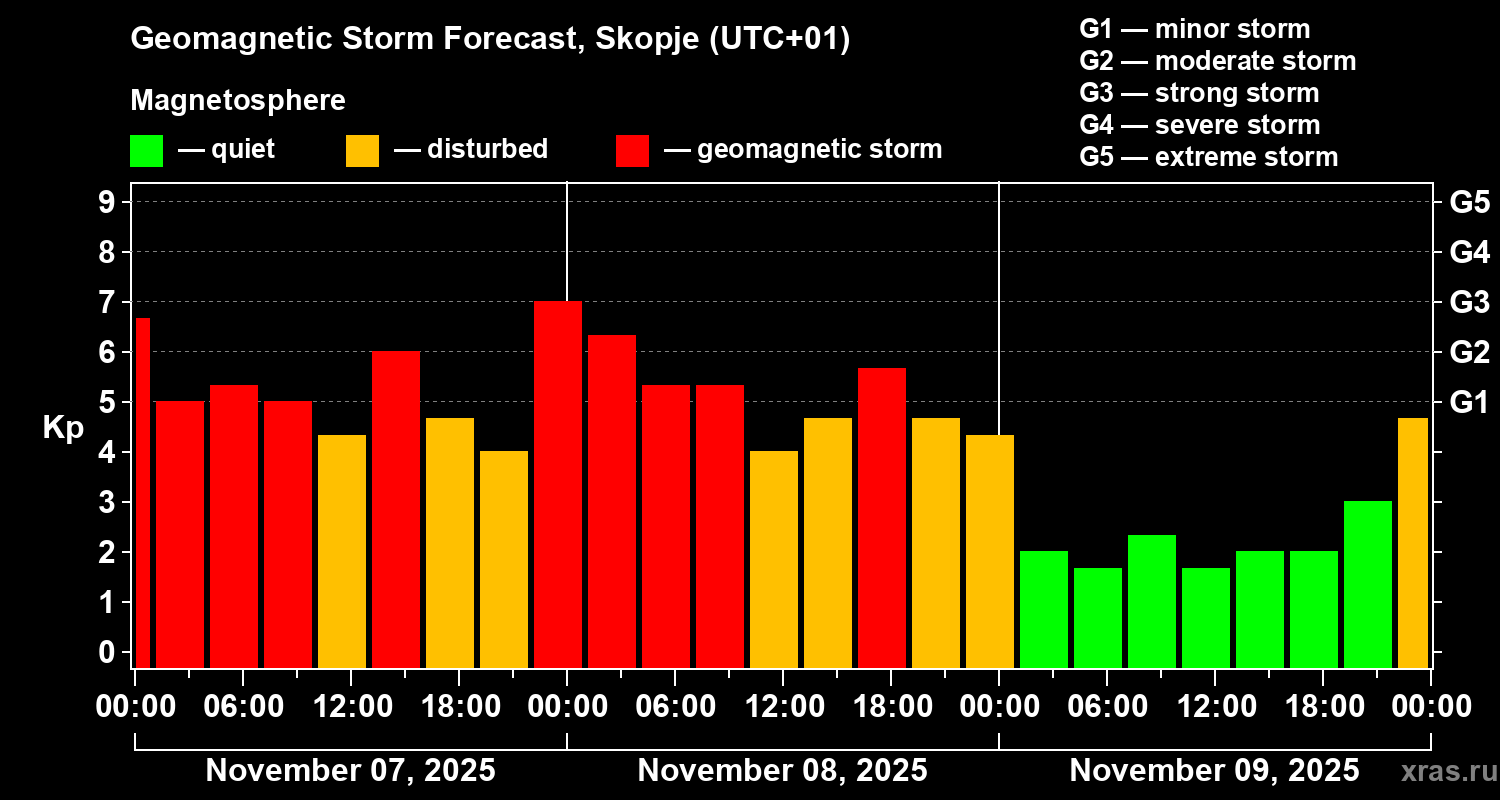 Geomagnetic Storm Forecast, Skopje (UTC+01)

Magnetosphere

— quiet — disturbed — geomagnetic storm

G1 — minor storm
G2 — moderate storm
G3 — strong storm
G4 — severe storm
G5 — extreme storm

Kp

9
8
7
6
5
4
3
2
1
0

G5
G4
G3
G2
G1

00:00 06:00 12:00 18:00 00:00 06:00 12:00 18:00 00:00 06:00 12:00 18:00 00:00

November 07, 2025
November 08, 2025
November 09, 2025

xras.ru